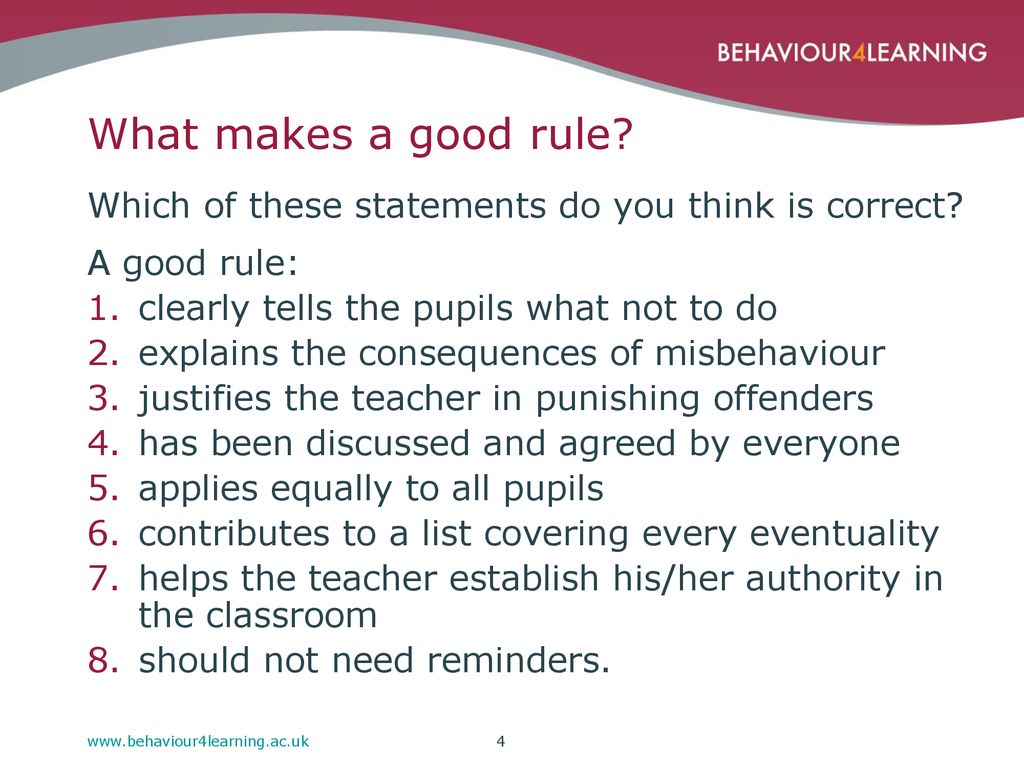 BEHAVIOUR4LEARNING

What makes a good rule?

Which of these statements do you think is correct?

A good rule:
1. clearly tells the pupils what not to do
2. explains the consequences of misbehaviour
3. justifies the teacher in punishing offenders
4. has been discussed and agreed by everyone
5. applies equally to all pupils
6. contributes to a list covering every eventuality
7. helps the teacher establish his/her authority in the classroom
8. should not need reminders.

www.behaviour4learning.ac.uk

4